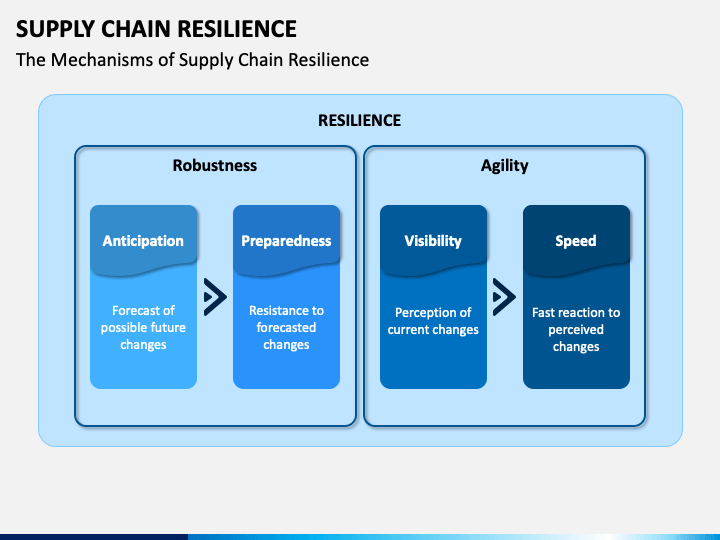 SUPPLY CHAIN RESILIENCE

The Mechanisms of Supply Chain Resilience

RESILIENCE

Robustness

Anticipation

Forecast of possible future changes

Preparedness

Resistance to forecasted changes

Agility

Visibility

Perception of current changes

Speed

Fast reaction to perceived changes